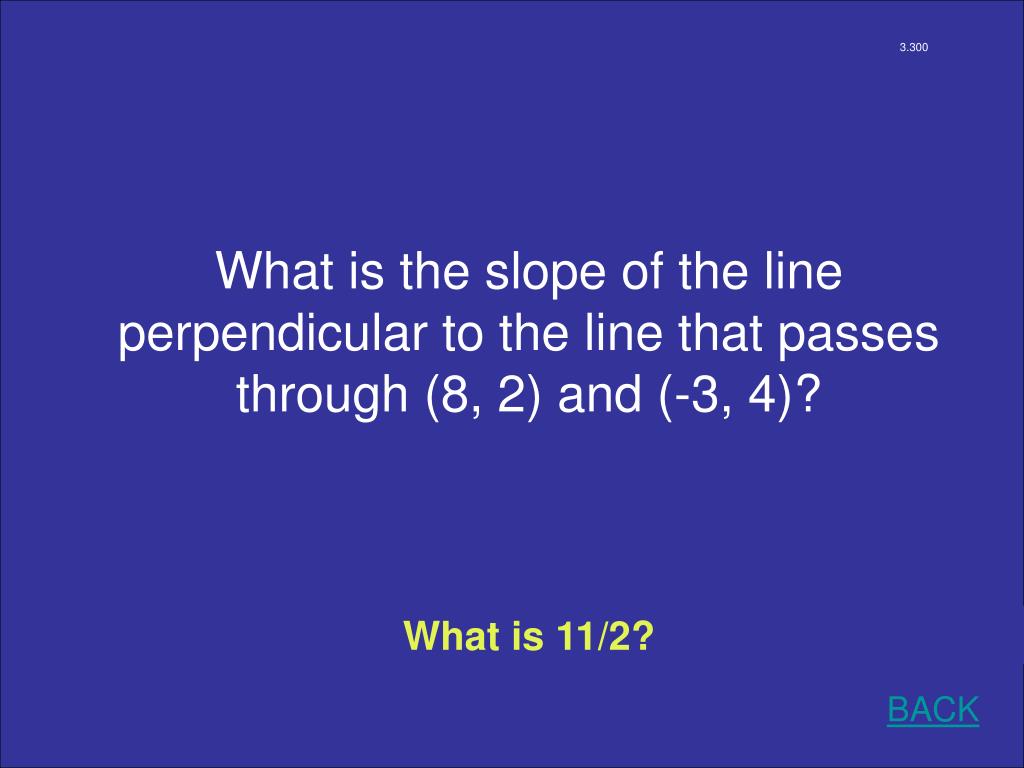 3.300

What is the slope of the line perpendicular to the line that passes through (8, 2) and (-3, 4)?

What is 11/2?

BACK